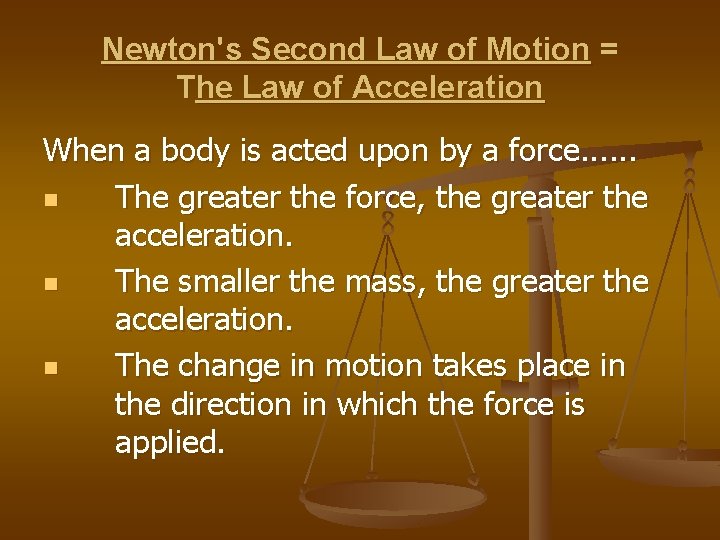 Newton's Second Law of Motion = The Law of Acceleration

When a body is acted upon by a force......

- The greater the force, the greater the acceleration.
- The smaller the mass, the greater the acceleration.
- The change in motion takes place in the direction in which the force is applied.